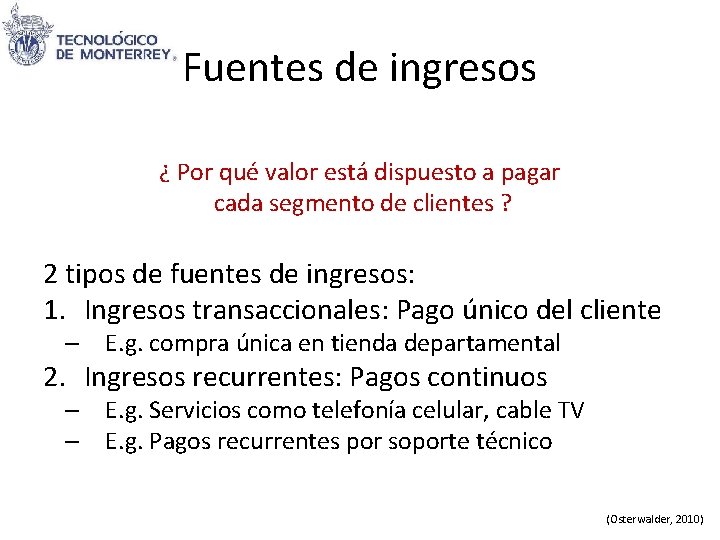 TECNOLÓGICO DE MONTERREY®

Fuentes de ingresos

¿ Por qué valor está dispuesto a pagar cada segmento de clientes ?

2 tipos de fuentes de ingresos:
1. Ingresos transaccionales: Pago único del cliente
– E.g. compra única en tienda departamental
2. Ingresos recurrentes: Pagos continuos
– E.g. Servicios como telefonía celular, cable TV
– E.g. Pagos recurrentes por soporte técnico

(Osterwalder, 2010)